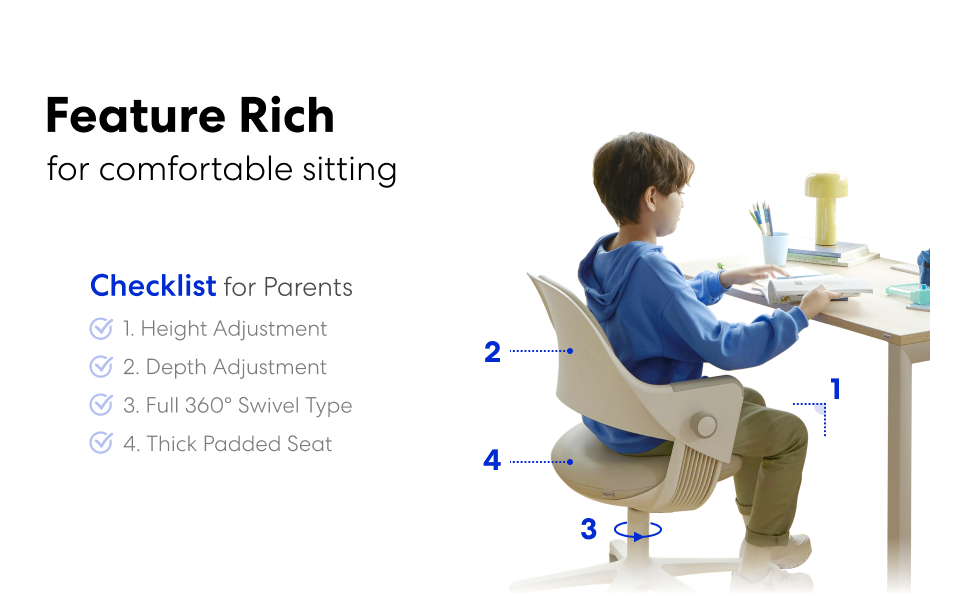 Feature Rich
for comfortable sitting

Checklist for Parents
1. Height Adjustment
2. Depth Adjustment
3. Full 360° Swivel Type
4. Thick Padded Seat

2
1
4
3